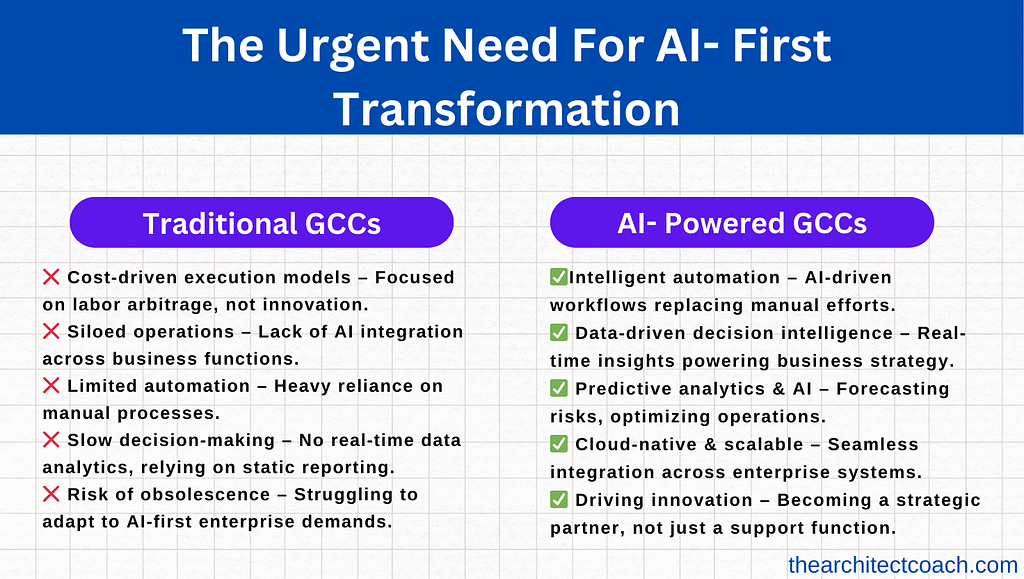 The Urgent Need For AI- First Transformation

Traditional GCCs

❌ Cost-driven execution models – Focused on labor arbitrage, not innovation.
❌ Siloed operations – Lack of AI integration across business functions.
❌ Limited automation – Heavy reliance on manual processes.
❌ Slow decision-making – No real-time data analytics, relying on static reporting.
❌ Risk of obsolescence – Struggling to adapt to AI-first enterprise demands.

AI- Powered GCCs

✅Intelligent automation – AI-driven workflows replacing manual efforts.
✅ Data-driven decision intelligence – Real-time insights powering business strategy.
✅ Predictive analytics & AI – Forecasting risks, optimizing operations.
✅ Cloud-native & scalable – Seamless integration across enterprise systems.
✅ Driving innovation – Becoming a strategic partner, not just a support function.

thearchitectcoach.com